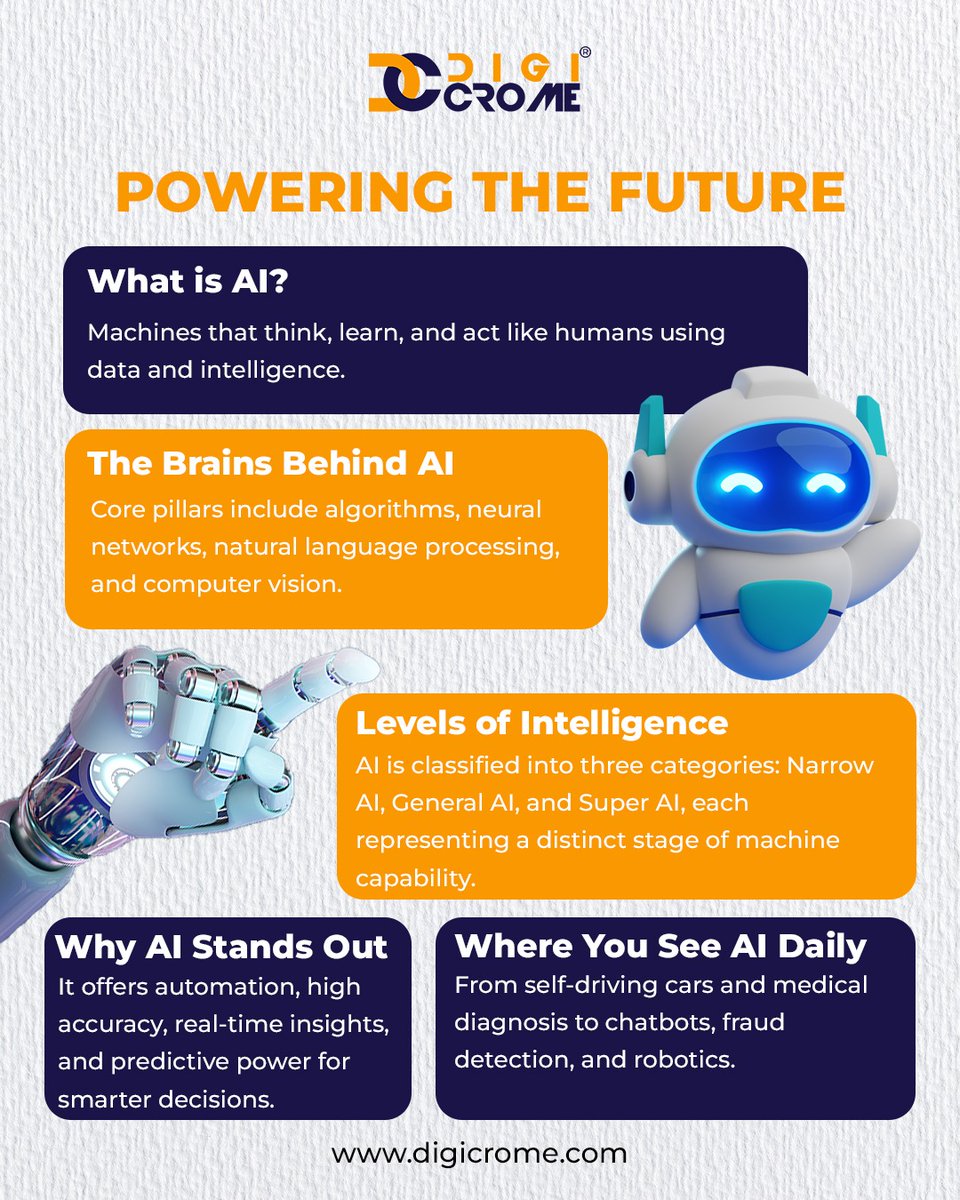 DIGI CROME®

POWERING THE FUTURE

What is AI?
Machines that think, learn, and act like humans using data and intelligence.

The Brains Behind AI
Core pillars include algorithms, neural networks, natural language processing, and computer vision.

Levels of Intelligence
AI is classified into three categories: Narrow AI, General AI, and Super AI, each representing a distinct stage of machine capability.

Why AI Stands Out
It offers automation, high accuracy, real-time insights, and predictive power for smarter decisions.

Where You See AI Daily
From self-driving cars and medical diagnosis to chatbots, fraud detection, and robotics.

www.digicrome.com